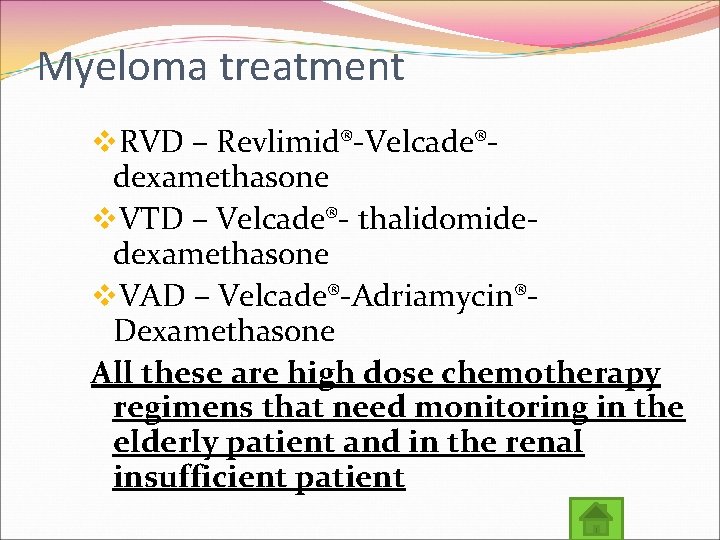 Myeloma treatment

❖RVD – Revlimid®-Velcade®-dexamethasone

❖VTD – Velcade®- thalidomide-dexamethasone

❖VAD – Velcade®-Adriamycin®-Dexamethasone

All these are high dose chemotherapy regimens that need monitoring in the elderly patient and in the renal insufficient patient